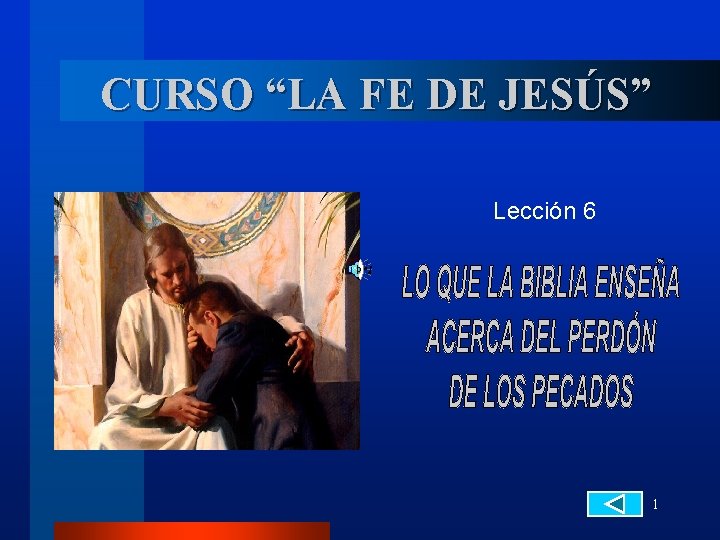 CURSO “LA FE DE JESÚS”

Lección 6

LO QUE LA BIBLIA ENSEÑA ACERCA DEL PERDÓN DE LOS PECADOS

1